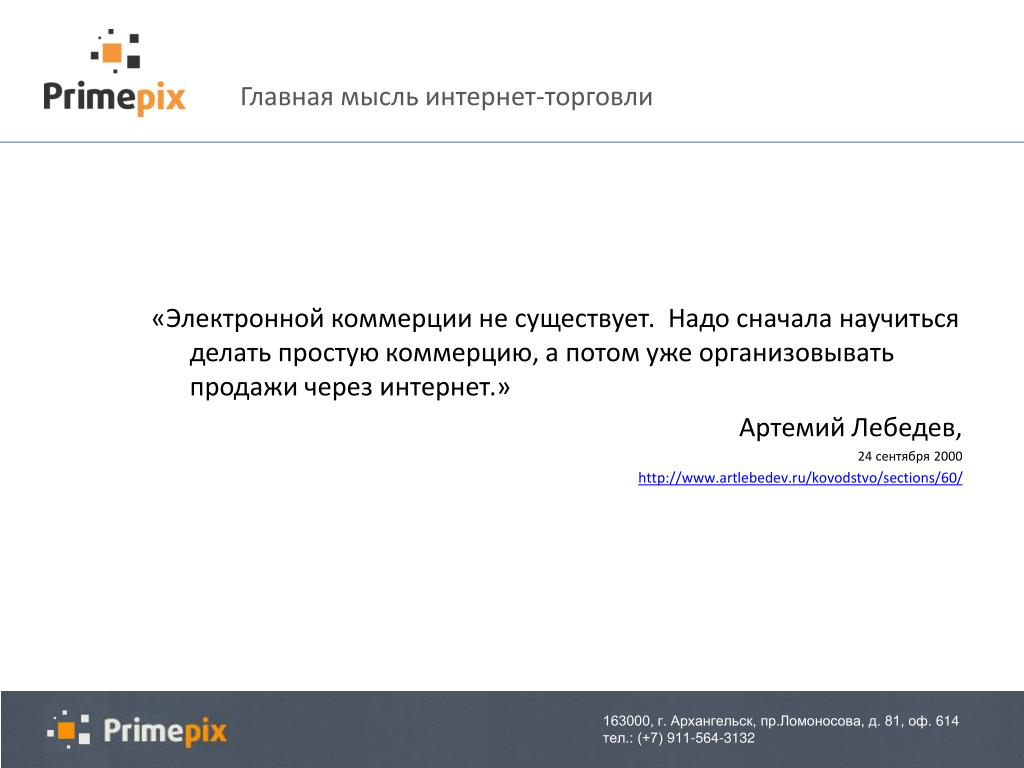 Primepix

Главная мысль интернет-торговли

«Электронной коммерции не существует. Надо сначала научиться делать простую коммерцию, а потом уже организовывать продажи через интернет.»

Артемий Лебедев,

24 сентября 2000

http://www.artlebedev.ru/kovodstvo/sections/60/

Primepix

163000, г. Архангельск, пр.Ломоносова, д. 81, оф. 614
тел.: (+7) 911-564-3132